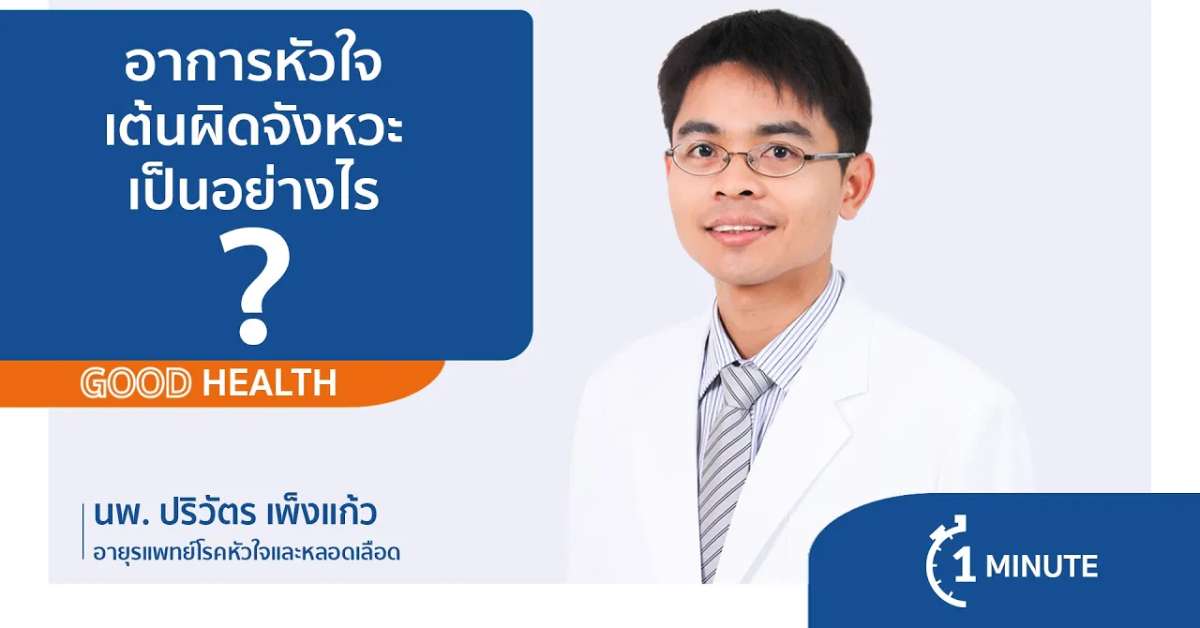 อาการหัวใจ
เต้นผิดจังหวะ
เป็นอย่างไร
?

GOOD HEALTH

นพ. ปริวัตร เพ็งแก้ว
อายุรแพทย์โรคหัวใจและหลอดเลือด

1 MINUTE